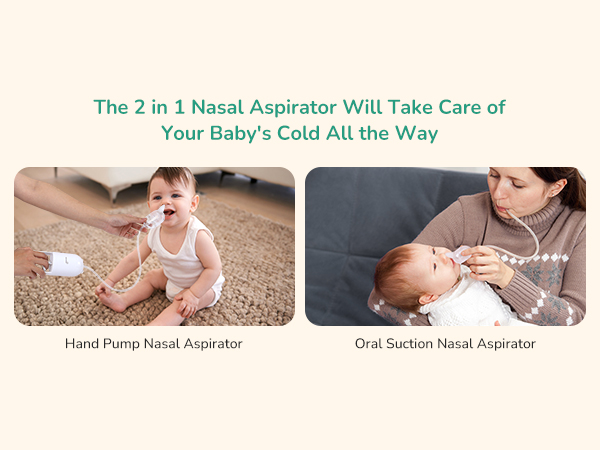 The 2 in 1 Nasal Aspirator Will Take Care of Your Baby's Cold All the Way

Hand Pump Nasal Aspirator

Oral Suction Nasal Aspirator